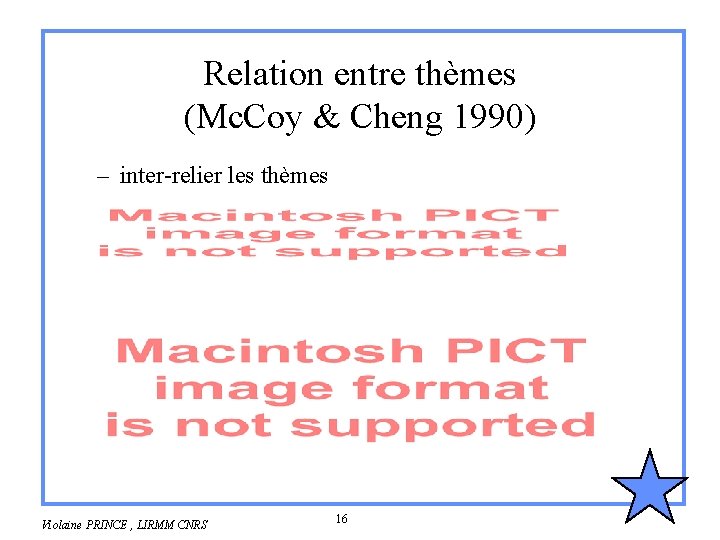 Relation entre thèmes
(McCoy & Cheng 1990)

– inter-relier les thèmes

Macintosh PICT
image format
is not supported

Macintosh PICT
image format
is not supported

Violaine PRINCE , LIRMM CNRS

16